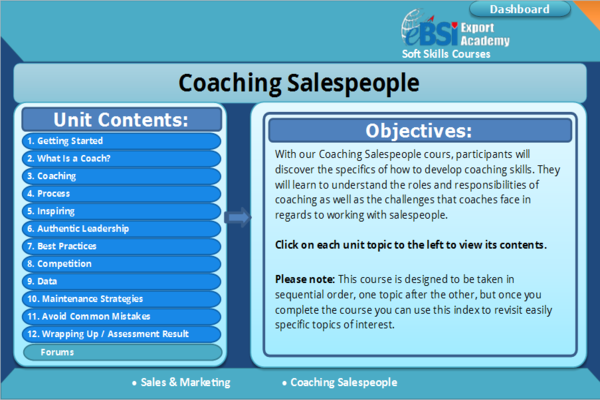 Dashboard

eBSI Export Academy
Soft Skills Courses

Coaching Salespeople

Unit Contents:

1. Getting Started
2. What Is a Coach?
3. Coaching
4. Process
5. Inspiring
6. Authentic Leadership
7. Best Practices
8. Competition
9. Data
10. Maintenance Strategies
11. Avoid Common Mistakes
12. Wrapping Up / Assessment Result
Forums

Objectives:

With our Coaching Salespeople cours, participants will discover the specifics of how to develop coaching skills. They will learn to understand the roles and responsibilities of coaching as well as the challenges that coaches face in regards to working with salespeople.

Click on each unit topic to the left to view its contents.

Please note: This course is designed to be taken in sequential order, one topic after the other, but once you complete the course you can use this index to revisit easily specific topics of interest.

• Sales & Marketing • Coaching Salespeople